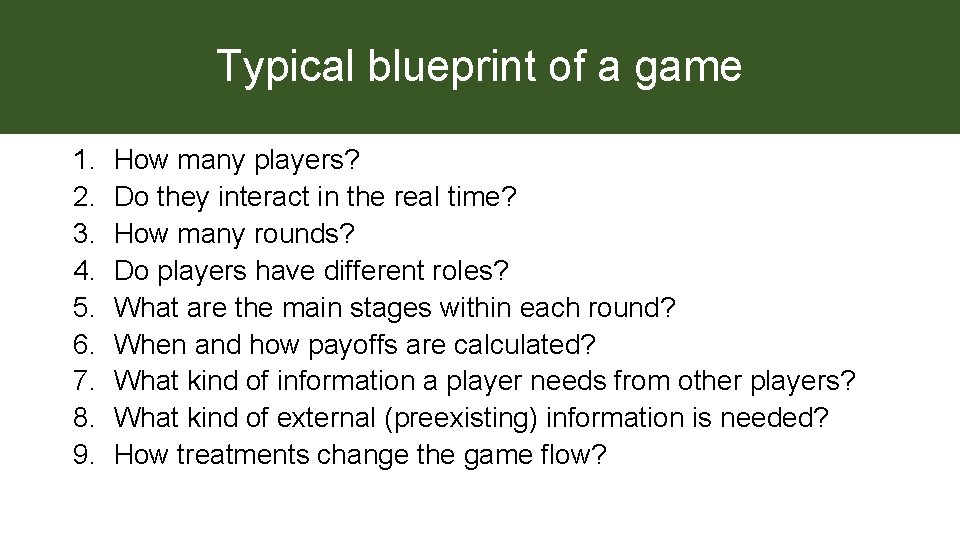 Typical blueprint of a game

1. How many players?
2. Do they interact in the real time?
3. How many rounds?
4. Do players have different roles?
5. What are the main stages within each round?
6. When and how payoffs are calculated?
7. What kind of information a player needs from other players?
8. What kind of external (preexisting) information is needed?
9. How treatments change the game flow?